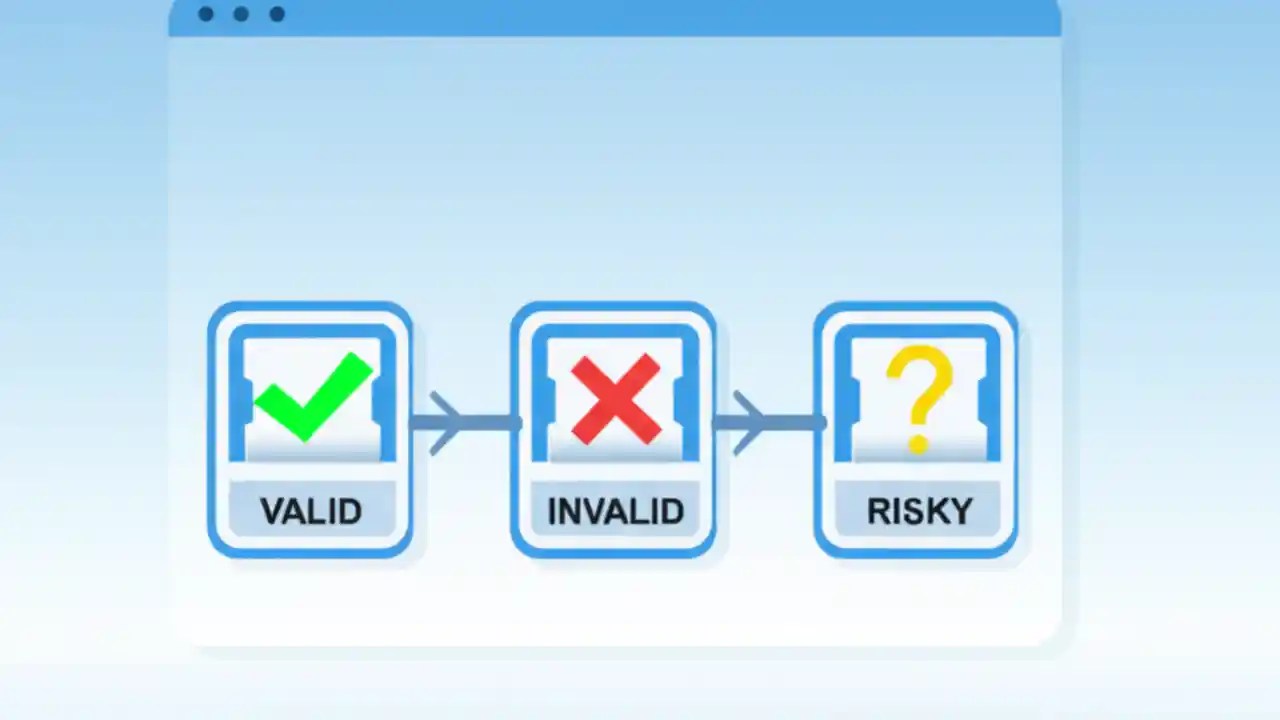 VALID

INVALID

RISKY